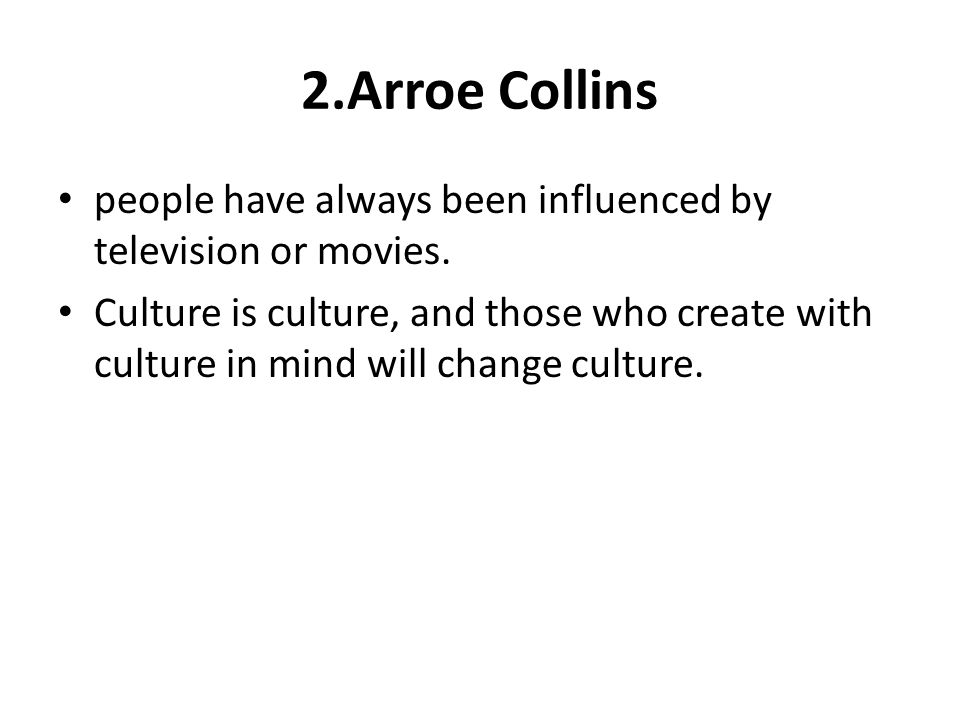 2.Arroe Collins

• people have always been influenced by television or movies.

• Culture is culture, and those who create with culture in mind will change culture.